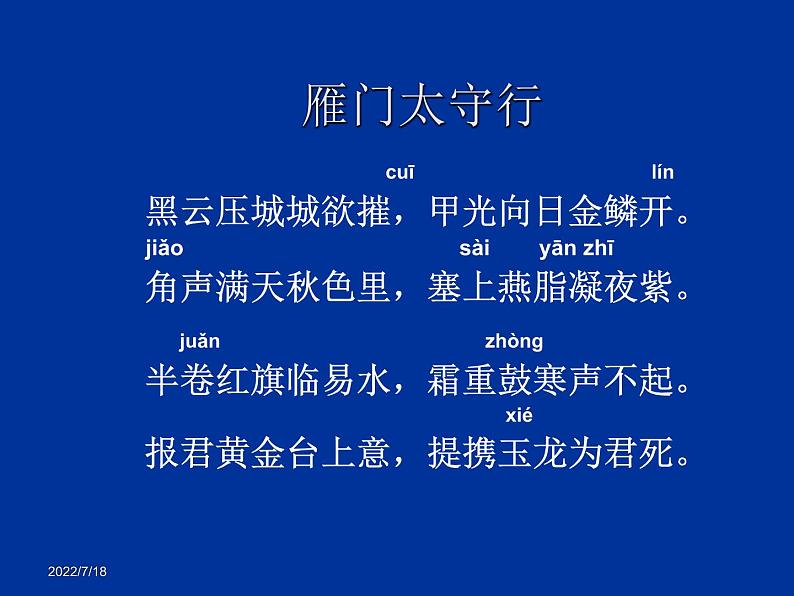 雁门太守行

cuī lín
黑云压城城欲摧，甲光向日金鳞开。
jiǎo sài yān zhī
角声满天秋色里，塞上燕脂凝夜紫。
juǎn zhòng
半卷红旗临易水，霜重鼓寒声不起。
xié
报君黄金台上意，提携玉龙为君死。

2022/7/18